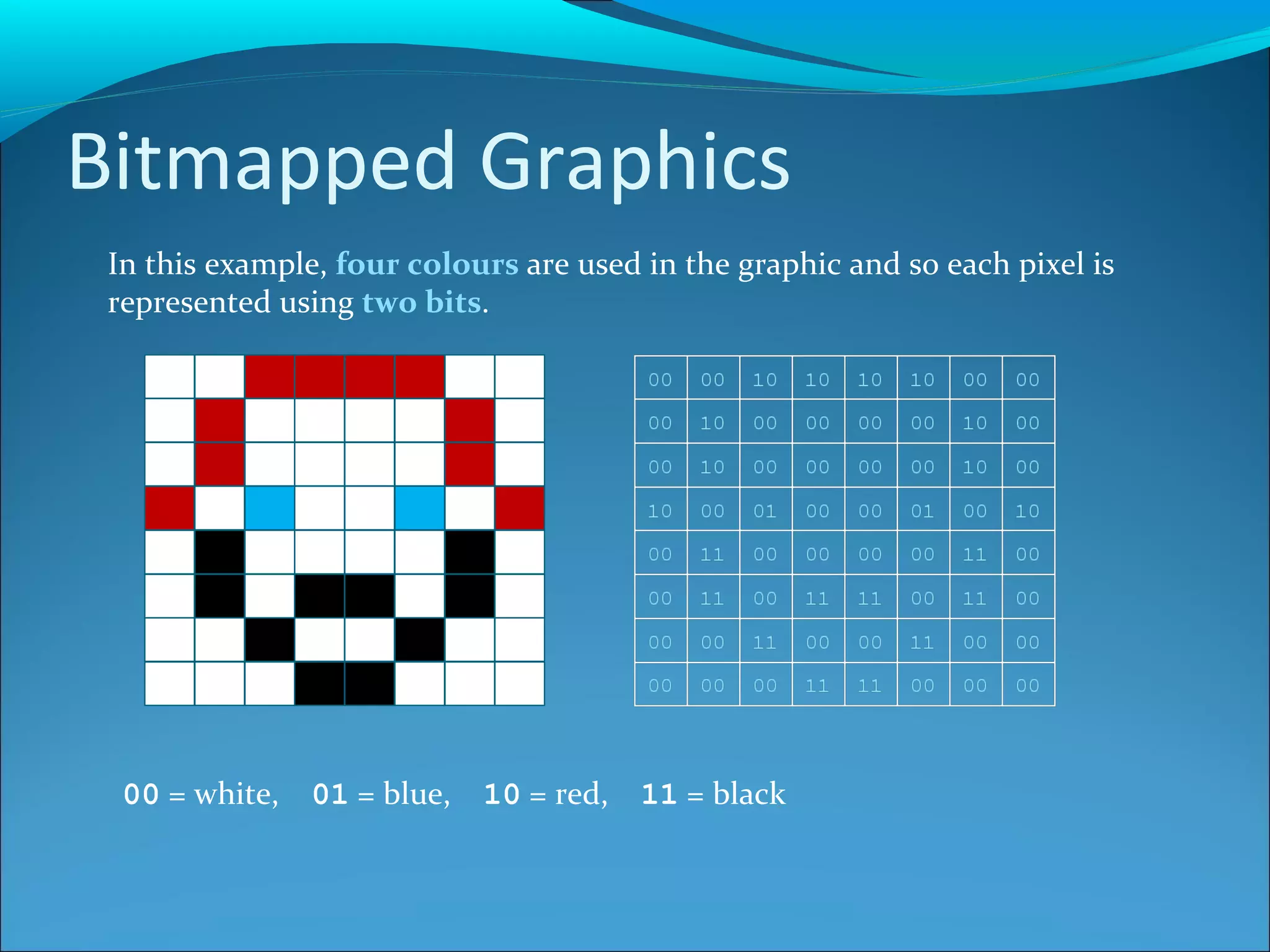 Bitmapped Graphics

In this example, four colours are used in the graphic and so each pixel is represented using two bits.

| 00 | 00 | 10 | 10 | 10 | 10 | 00 | 00 |
|---|---|---|---|---|---|---|---|
| 00 | 10 | 00 | 00 | 00 | 00 | 10 | 00 |
| 00 | 10 | 00 | 00 | 00 | 00 | 10 | 00 |
| 10 | 00 | 01 | 00 | 00 | 01 | 00 | 10 |
| 00 | 11 | 00 | 00 | 00 | 00 | 11 | 00 |
| 00 | 11 | 00 | 11 | 11 | 00 | 11 | 00 |
| 00 | 00 | 11 | 00 | 00 | 11 | 00 | 00 |
| 00 | 00 | 00 | 11 | 11 | 00 | 00 | 00 |

00 = white, 01 = blue, 10 = red, 11 = black